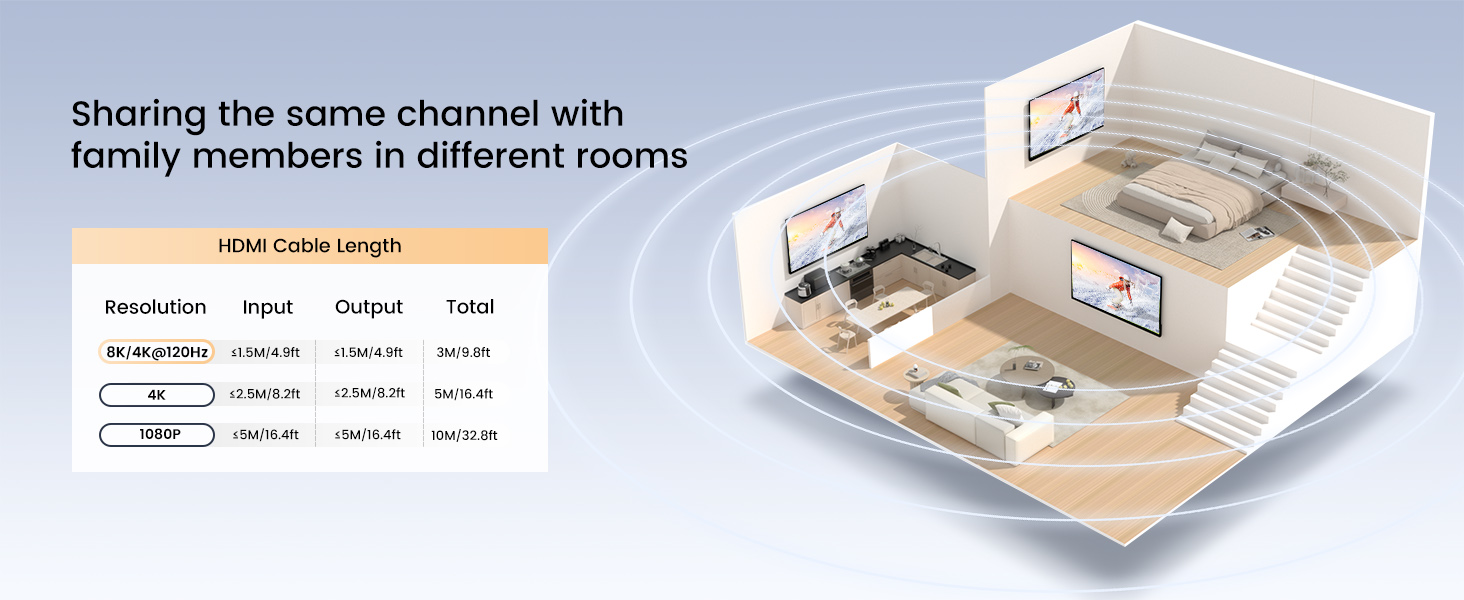 Sharing the same channel with family members in different rooms

HDMI Cable Length

| Resolution | Input | Output | Total |
|---|---|---|---|
| 8K/4K@120Hz | ≤1.5M/4.9ft | ≤1.5M/4.9ft | 3M/9.8ft |
| 4K | ≤2.5M/8.2ft | ≤2.5M/8.2ft | 5M/16.4ft |
| 1080P | ≤5M/16.4ft | ≤5M/16.4ft | 10M/32.8ft |